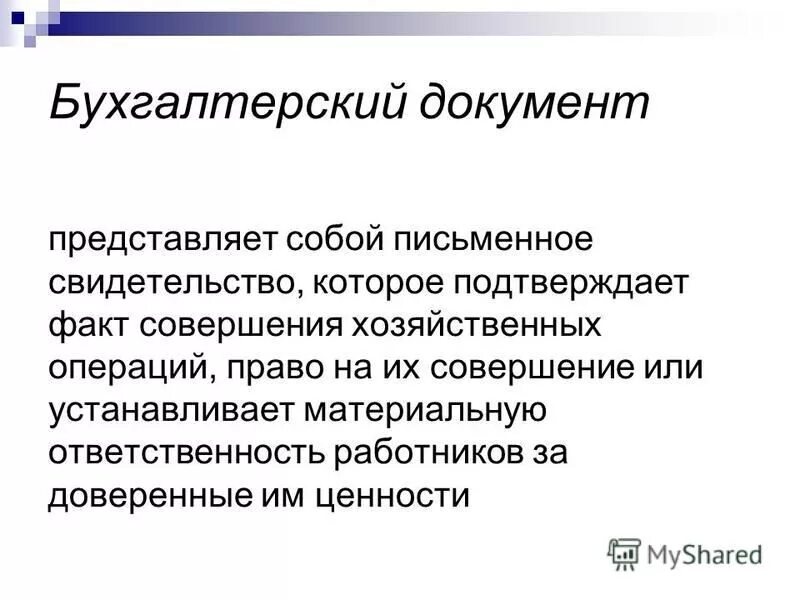 Бухгалтерский документ

представляет собой письменное свидетельство, которое подтверждает факт совершения хозяйственных операций, право на их совершение или устанавливает материальную ответственность работников за доверенные им ценности

MyShared